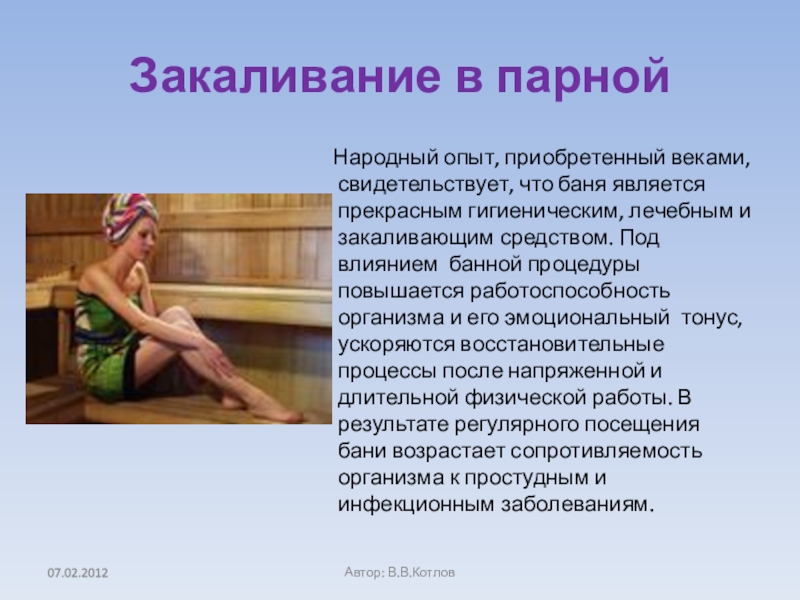 Закаливание в парной

Народный опыт, приобретенный веками, свидетельствует, что баня является прекрасным гигиеническим, лечебным и закаливающим средством. Под влиянием банной процедуры повышается работоспособность организма и его эмоциональный тонус, ускоряются восстановительные процессы после напряженной и длительной физической работы. В результате регулярного посещения бани возрастает сопротивляемость организма к простудным и инфекционным заболеваниям.

07.02.2012

Автор: В.В.Котлов